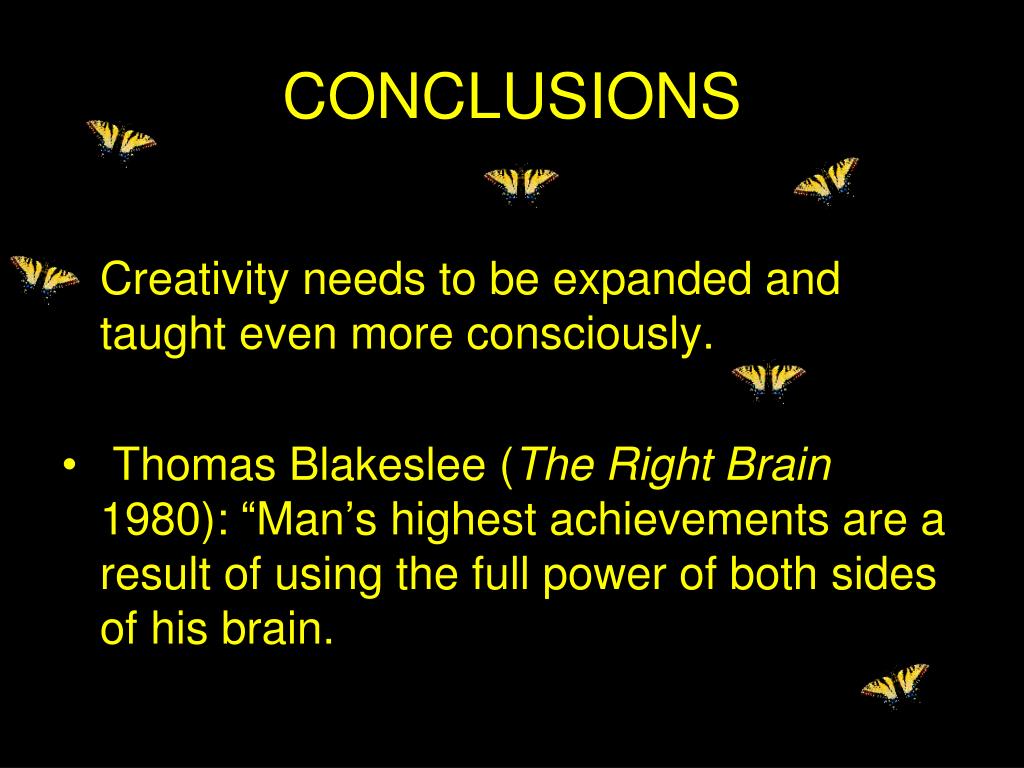 CONCLUSIONS

Creativity needs to be expanded and taught even more consciously.

• Thomas Blakeslee (The Right Brain 1980): “Man’s highest achievements are a result of using the full power of both sides of his brain.